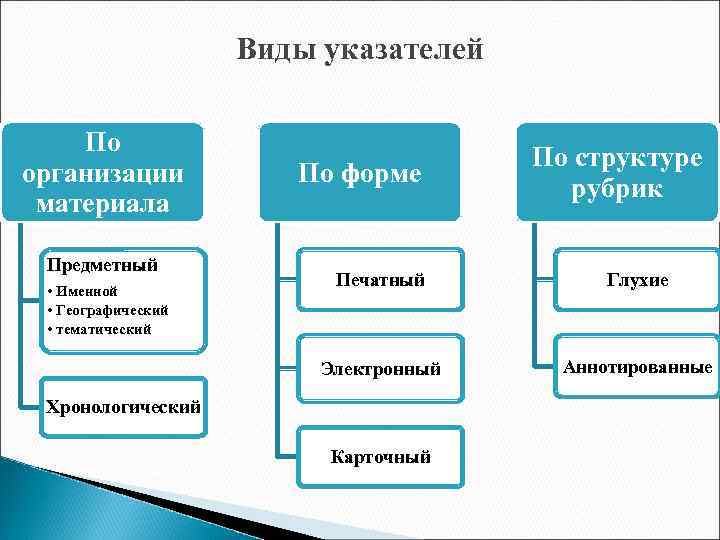 Виды указателей

По организации материала

Предметный
• Именной
• Географический
• тематический

Хронологический

По форме

Печатный

Электронный

Карточный

По структуре рубрик

Глухие

Аннотированные